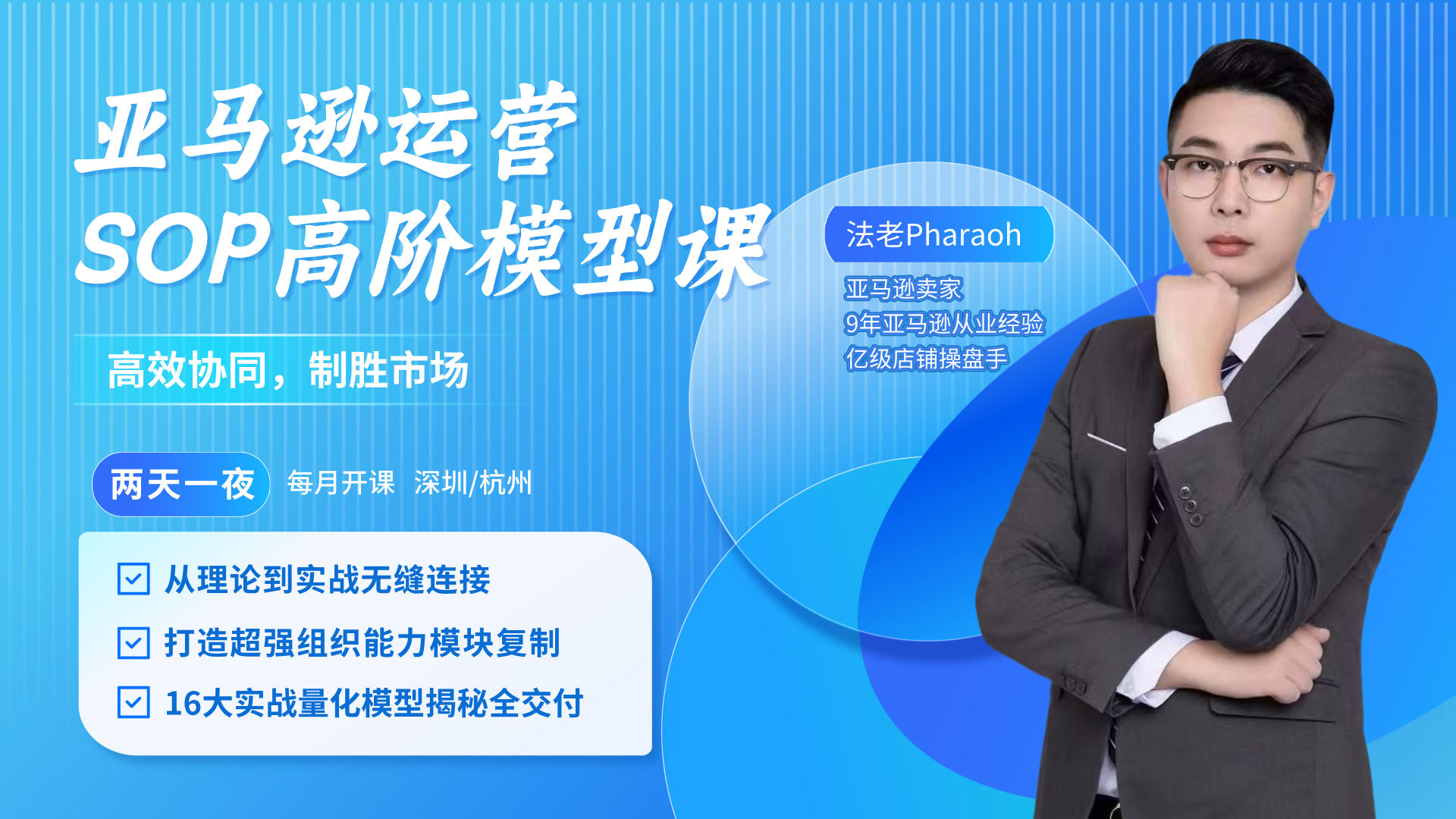 亚马逊运营
SOP高阶模型课

高效协同，制胜市场

两天一夜 每月开课 深圳/杭州

从理论到实战无缝连接
打造超强组织能力模块复制
16大实战量化模型揭秘全交付

法老Pharaoh
亚马逊卖家
9年亚马逊从业经验
亿级店铺操盘手